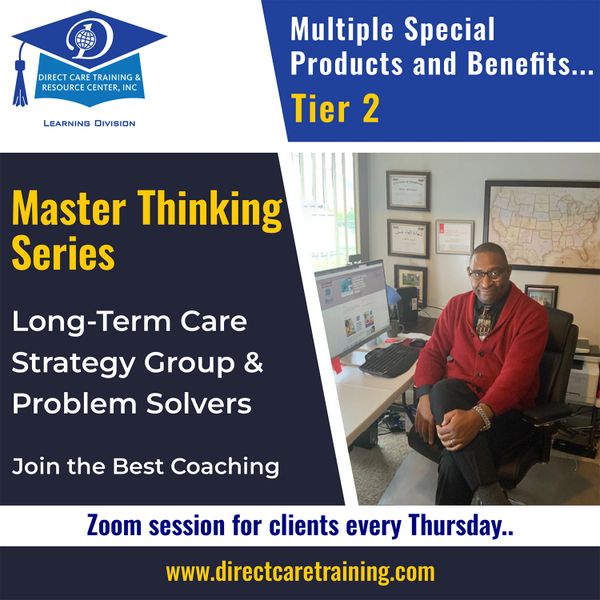 DIRECT CARE TRAINING & RESOURCE CENTER, INC

LEARNING DIVISION

Multiple Special Products and Benefits...

Tier 2

Master Thinking Series

Long-Term Care Strategy Group & Problem Solvers

Join the Best Coaching

Zoom session for clients every Thursday..

www.directcaretraining.com